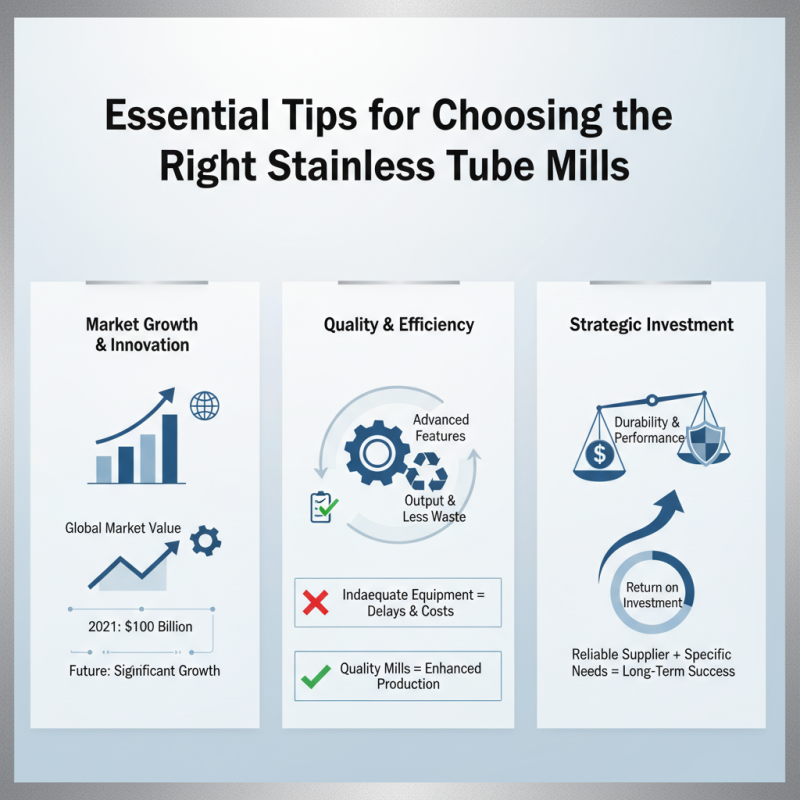 Essential Tips for Choosing the Right Stainless Tube Mills

Market Growth & Innovation

Global Market Value

2021: $100 Billion

Future: Significant Growth

Quality & Efficiency

Advanced Features

Output & Less Waste

Indaequate Equipment = Delays & Costs

Quality Mills = Enhanced Production

Strategic Investment

Durability & Performance

Return on Investment

Reliable Supplier + Specific Needs = Long-Term Success